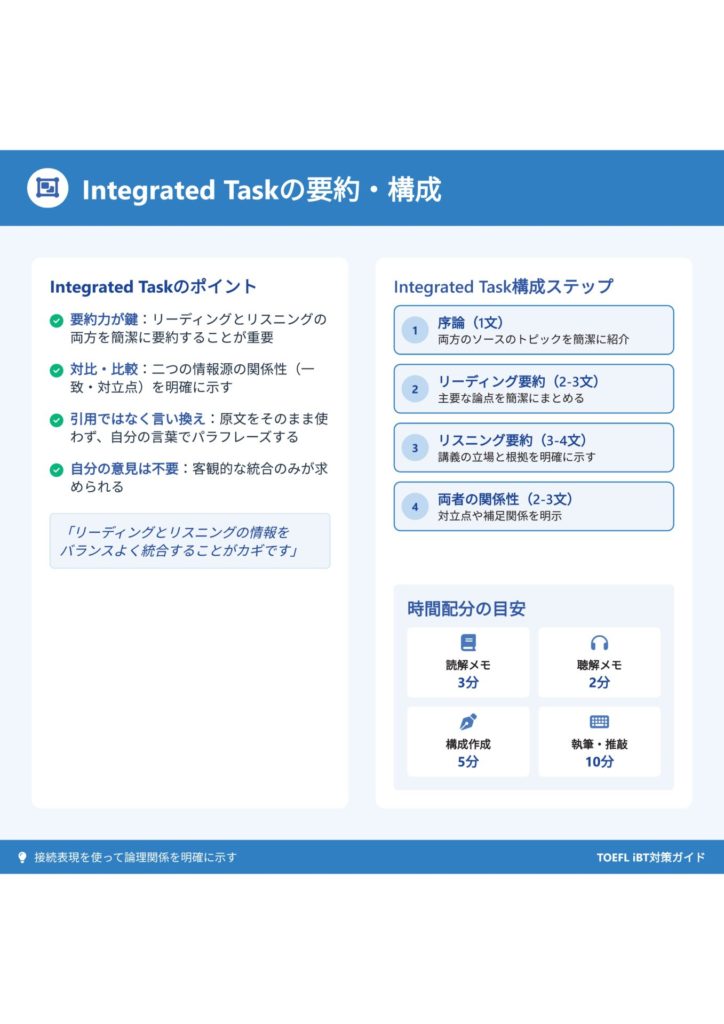 Integrated Taskの要約・構成

Integrated Taskのポイント

要約力が鍵：リーディングとリスニングの両方を簡潔に要約することが重要

対比・比較：二つの情報源の関係性（一致・対立点）を明確に示す

引用ではなく言い換え：原文をそのまま使わず、自分の言葉でパラフレーズする

自分の意見は不要：客観的な統合のみが求められる

「リーディングとリスニングの情報をバランスよく統合することがカギです」

Integrated Task構成ステップ

1 序論（1文）
両方のソースのトピックを簡潔に紹介

2 リーディング要約（2-3文）
主要な論点を簡潔にまとめる

3 リスニング要約（3-4文）
講義の立場と根拠を明確に示す

4 両者の関係性（2-3文）
対立点や補足関係を明示

時間配分の目安

読解メモ
3分

聴解メモ
2分

構成作成
5分

執筆・推敲
10分

接続表現を使って論理関係を明確に示す

TOEFL iBT対策ガイド